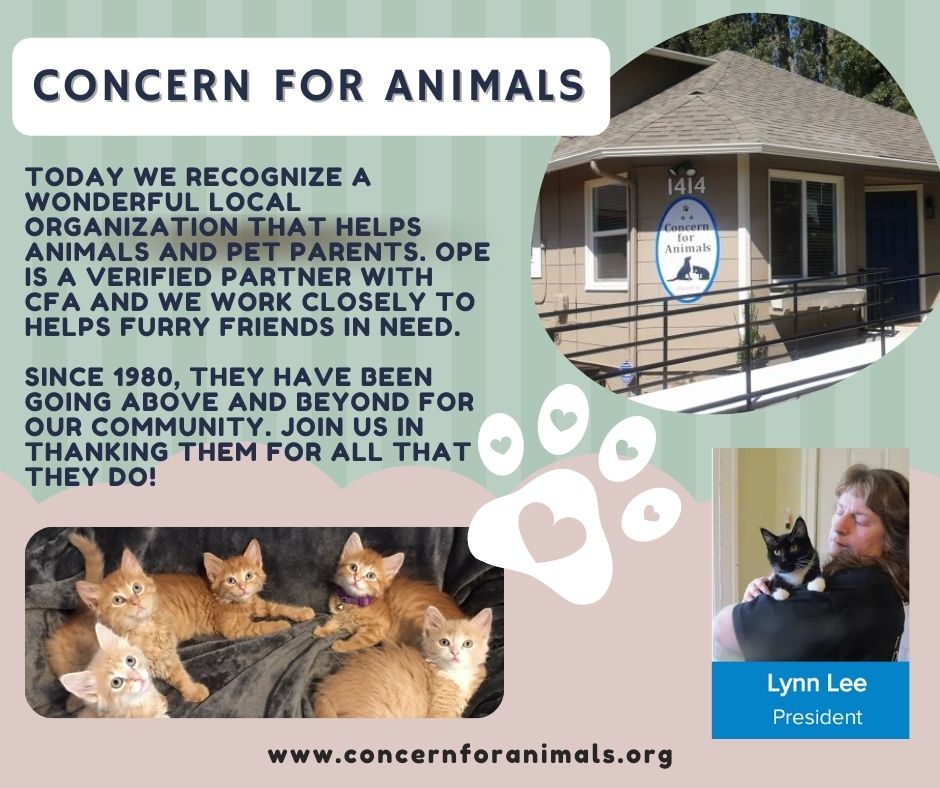 CONCERN FOR ANIMALS

TODAY WE RECOGNIZE A WONDERFUL LOCAL ORGANIZATION THAT HELPS ANIMALS AND PET PARENTS. OPE IS A VERIFIED PARTNER WITH CFA AND WE WORK CLOSELY TO HELPS FURRY FRIENDS IN NEED.

SINCE 1980, THEY HAVE BEEN GOING ABOVE AND BEYOND FOR OUR COMMUNITY. JOIN US IN THANKING THEM FOR ALL THAT THEY DO!

1414

Concern for Animals

Lynn Lee
President

www.concernforanimals.org